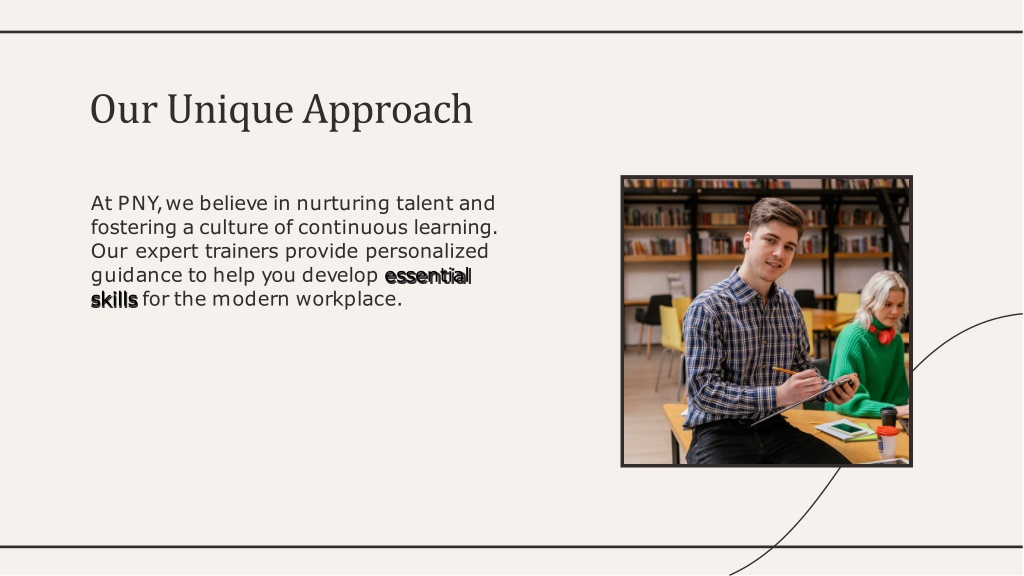 Our Unique Approach

At PNY, we believe in nurturing talent and fostering a culture of continuous learning. Our expert trainers provide personalized guidance to help you develop essential skills for the modern workplace.